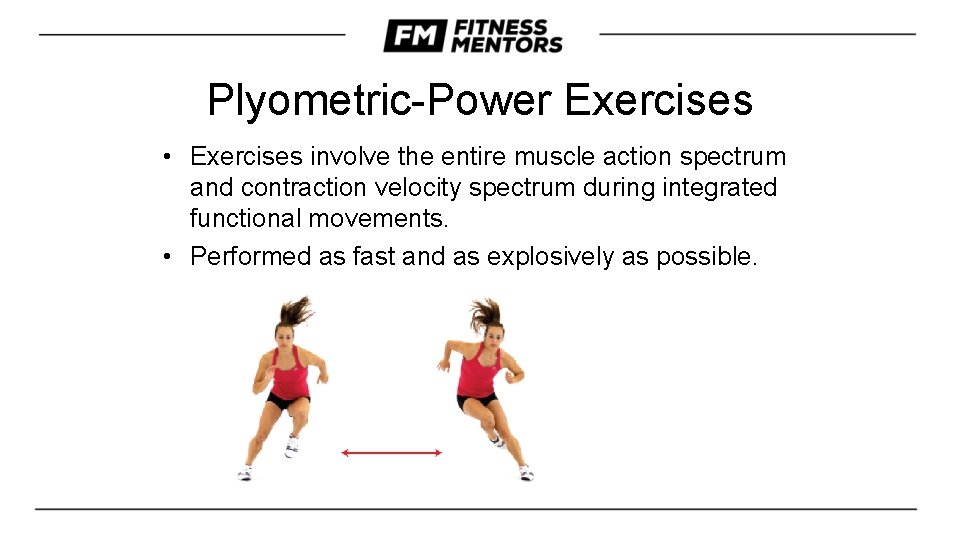 FM FITNESS MENTORS

Plyometric-Power Exercises

• Exercises involve the entire muscle action spectrum and contraction velocity spectrum during integrated functional movements.
• Performed as fast and as explosively as possible.